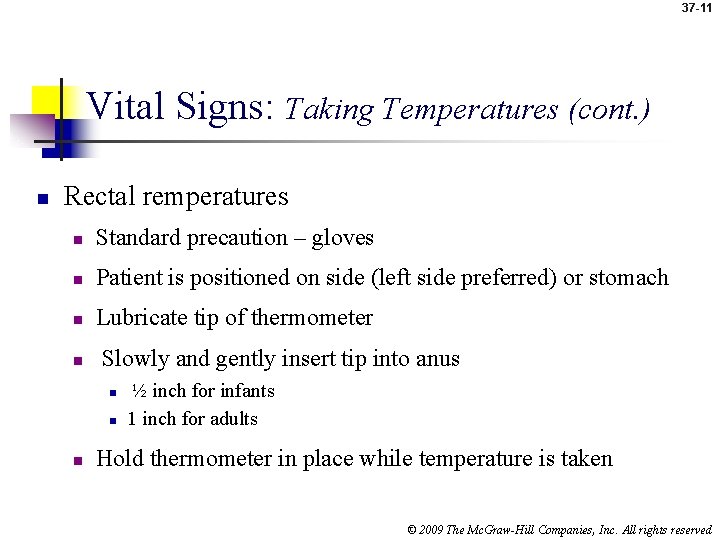 37-11

Vital Signs: Taking Temperatures (cont.)

- Rectal remperatures
  - Standard precaution – gloves
  - Patient is positioned on side (left side preferred) or stomach
  - Lubricate tip of thermometer
  - Slowly and gently insert tip into anus
    - ½ inch for infants
    - 1 inch for adults
  - Hold thermometer in place while temperature is taken

© 2009 The McGraw-Hill Companies, Inc. All rights reserved